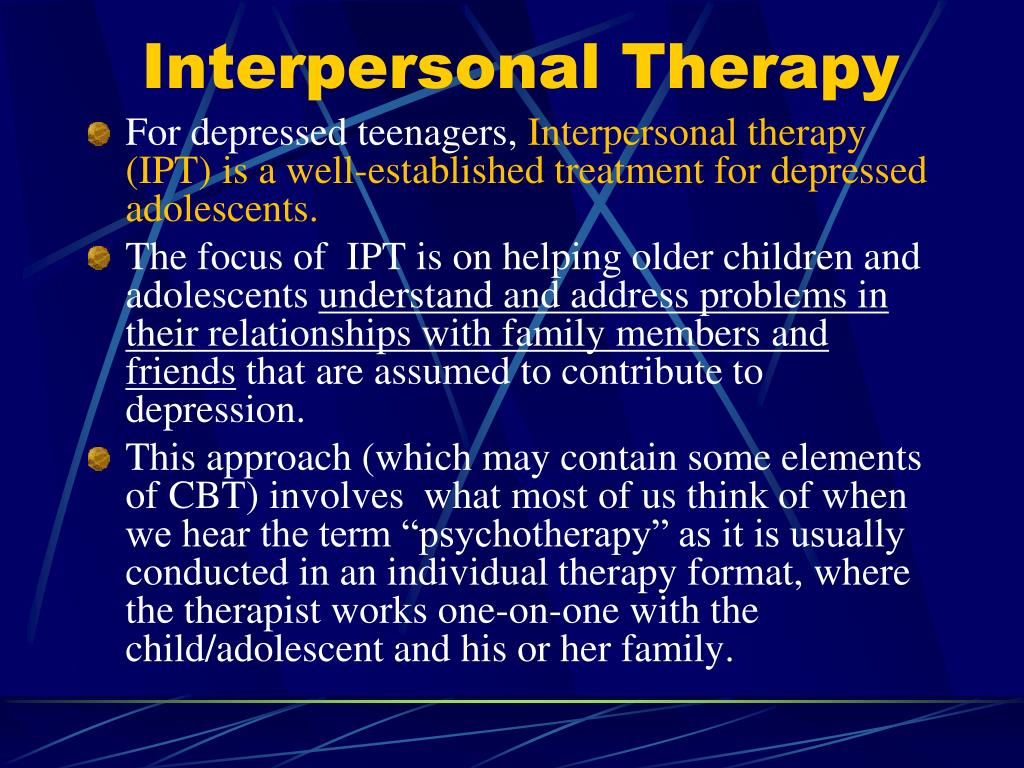 Interpersonal Therapy

For depressed teenagers, Interpersonal therapy (IPT) is a well-established treatment for depressed adolescents.

The focus of IPT is on helping older children and adolescents understand and address problems in their relationships with family members and friends that are assumed to contribute to depression.

This approach (which may contain some elements of CBT) involves what most of us think of when we hear the term “psychotherapy” as it is usually conducted in an individual therapy format, where the therapist works one-on-one with the child/adolescent and his or her family.